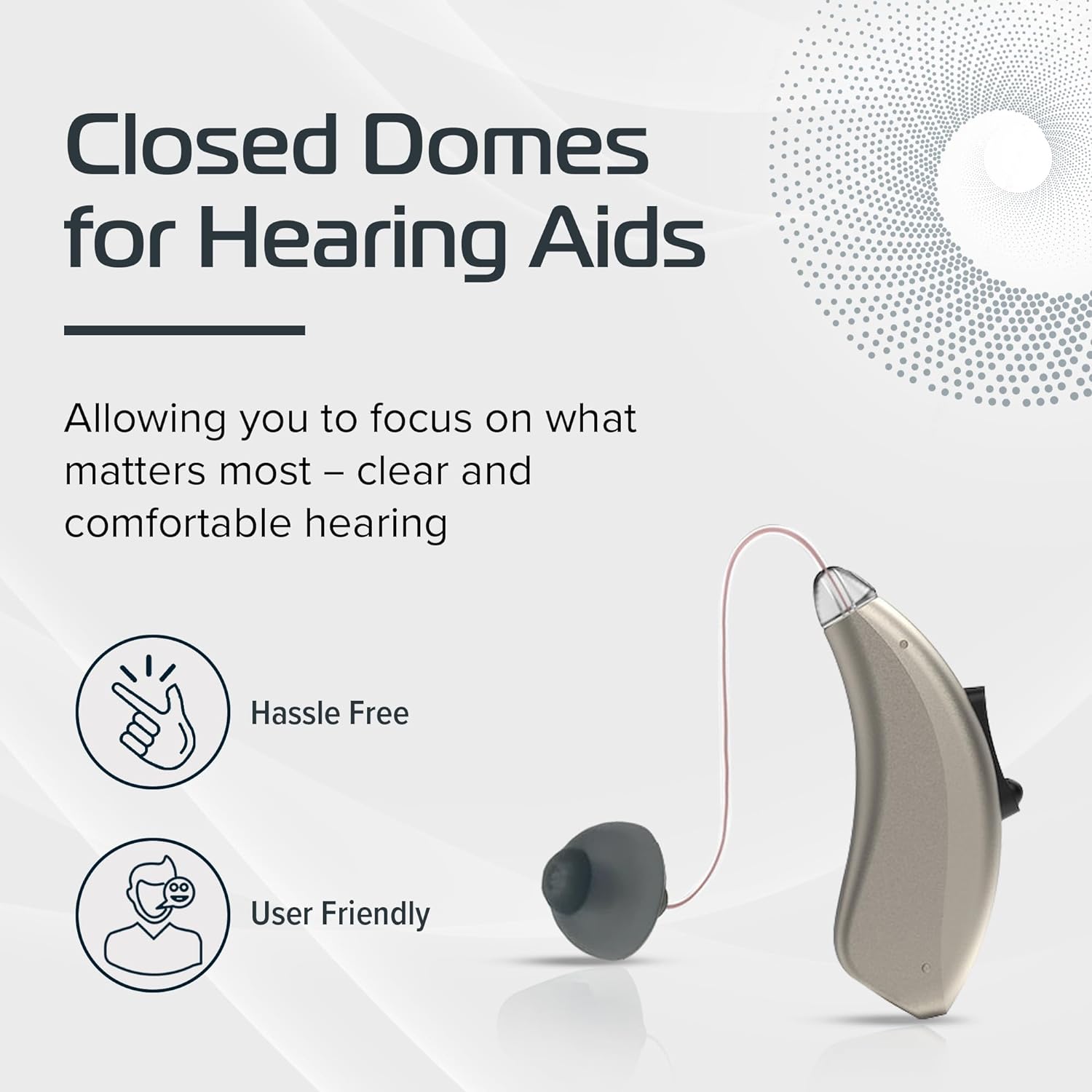 Closed Domes for Hearing Aids

Allowing you to focus on what matters most – clear and comfortable hearing

Hassle Free

User Friendly